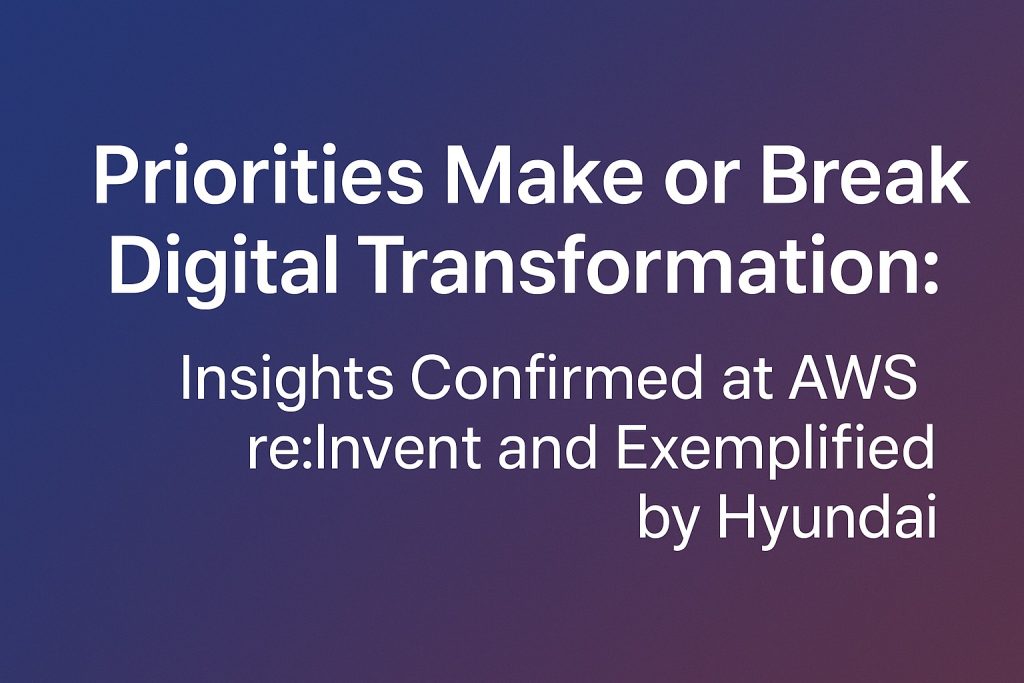 Priorities Make or Break Digital Transformation:

Insights Confirmed at AWS re:Invent and Exemplified by Hyundai